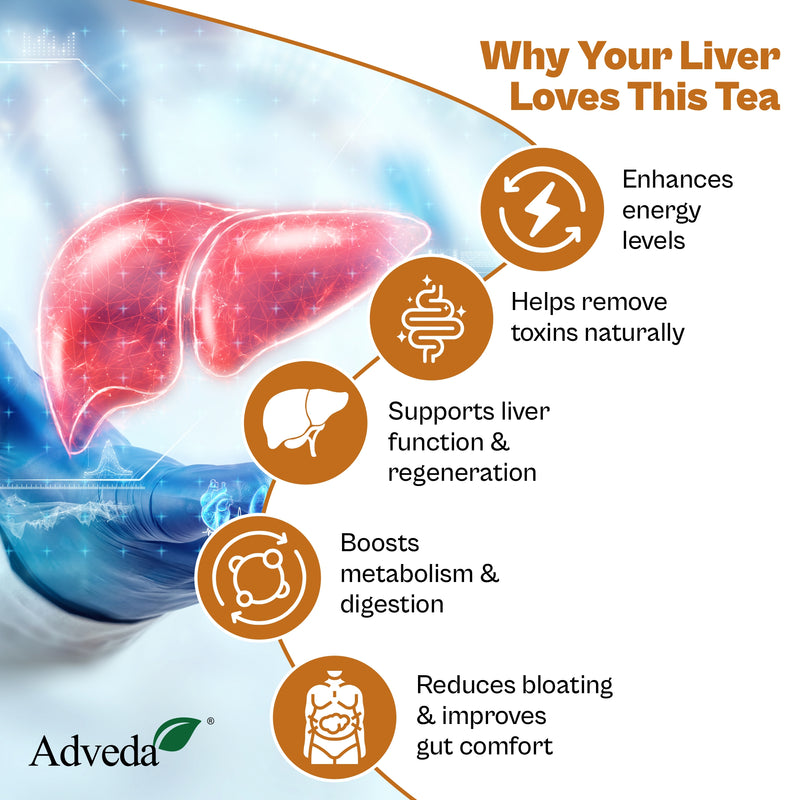 Why Your Liver Loves This Tea

Enhances energy levels

Helps remove toxins naturally

Supports liver function & regeneration

Boosts metabolism & digestion

Reduces bloating & improves gut comfort

Adveda®